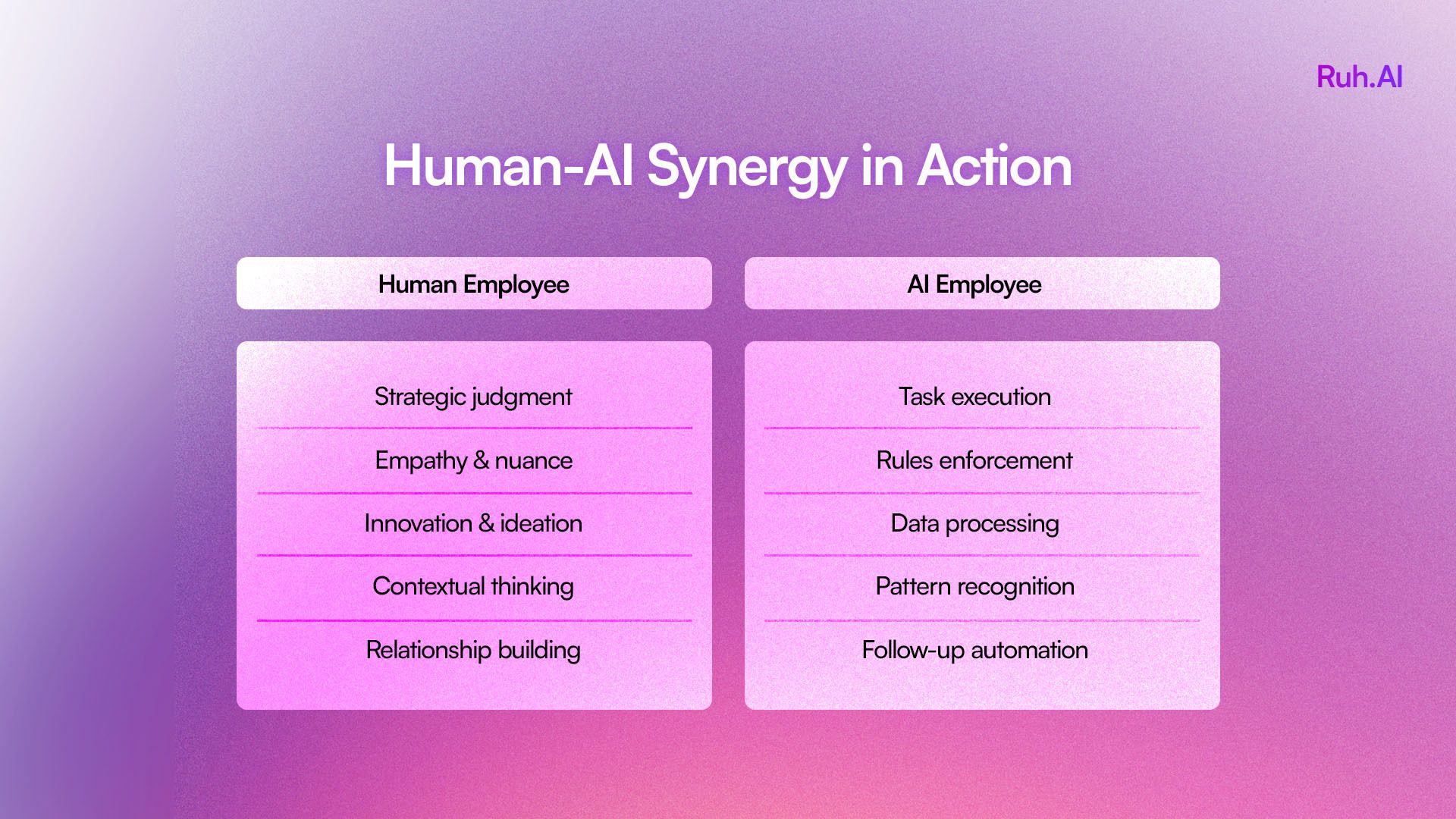 Ruh.AI

Human-AI Synergy in Action

| Human Employee | AI Employee |
|---|---|
| Strategic judgment | Task execution |
| Empathy & nuance | Rules enforcement |
| Innovation & ideation | Data processing |
| Contextual thinking | Pattern recognition |
| Relationship building | Follow-up automation |